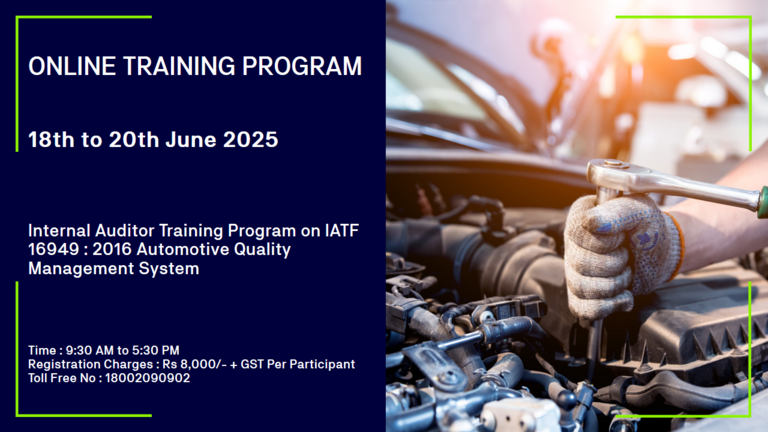 ONLINE TRAINING PROGRAM

18th to 20th June 2025

Internal Auditor Training Program on IATF 16949 : 2016 Automotive Quality Management System

Time : 9:30 AM to 5:30 PM
Registration Charges : Rs 8,000/- + GST Per Participant
Toll Free No : 18002090902